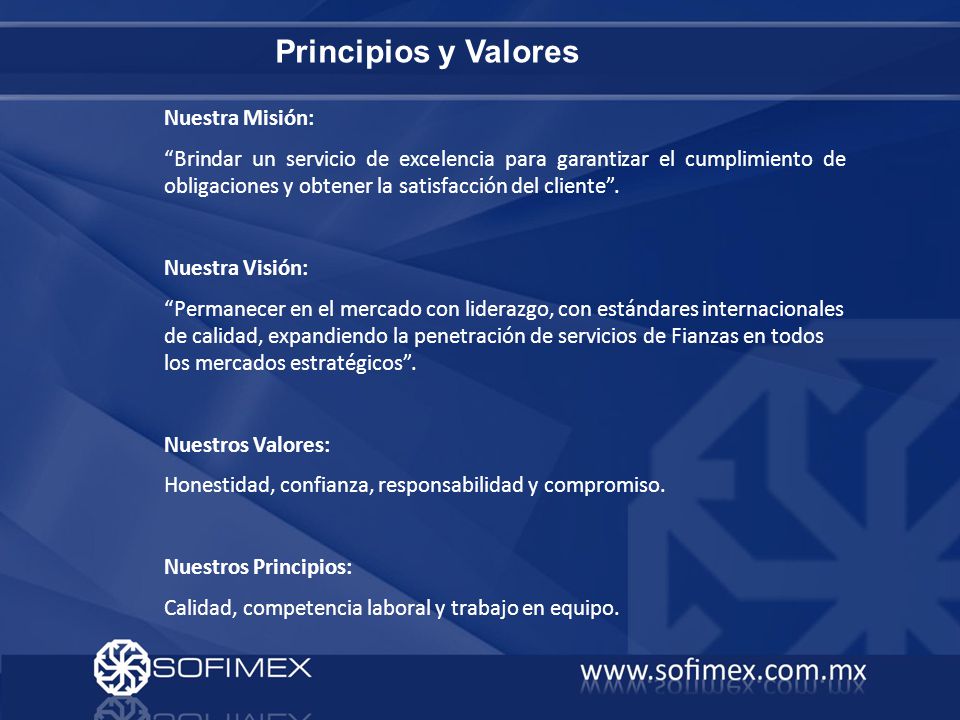 Principios y Valores

Nuestra Misión:

“Brindar un servicio de excelencia para garantizar el cumplimiento de obligaciones y obtener la satisfacción del cliente”.

Nuestra Visión:

“Permanecer en el mercado con liderazgo, con estándares internacionales de calidad, expandiendo la penetración de servicios de Fianzas en todos los mercados estratégicos”.

Nuestros Valores:

Honestidad, confianza, responsabilidad y compromiso.

Nuestros Principios:

Calidad, competencia laboral y trabajo en equipo.

SOFIMEX

www.sofimex.com.mx